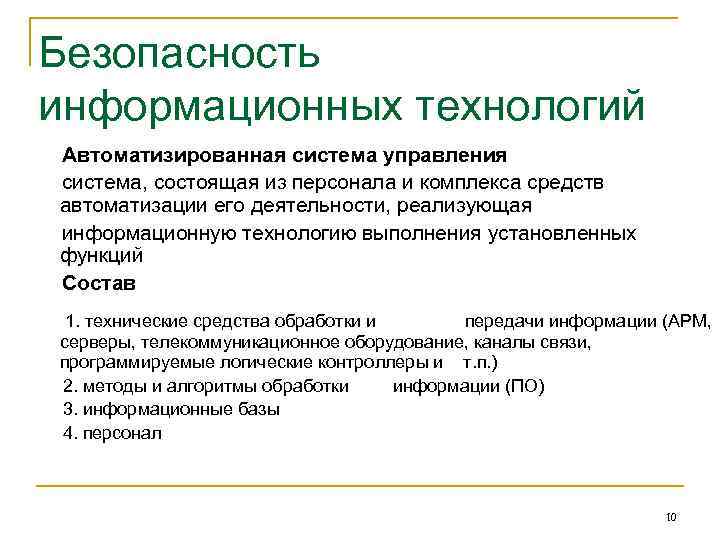 Безопасность информационных технологий

Автоматизированная система управления

система, состоящая из персонала и комплекса средств автоматизации его деятельности, реализующая информационную технологию выполнения установленных функций

Состав

1. технические средства обработки и передачи информации (АРМ, серверы, телекоммуникационное оборудование, каналы связи, программируемые логические контроллеры и т.п.)

2. методы и алгоритмы обработки информации (ПО)

3. информационные базы

4. персонал

10